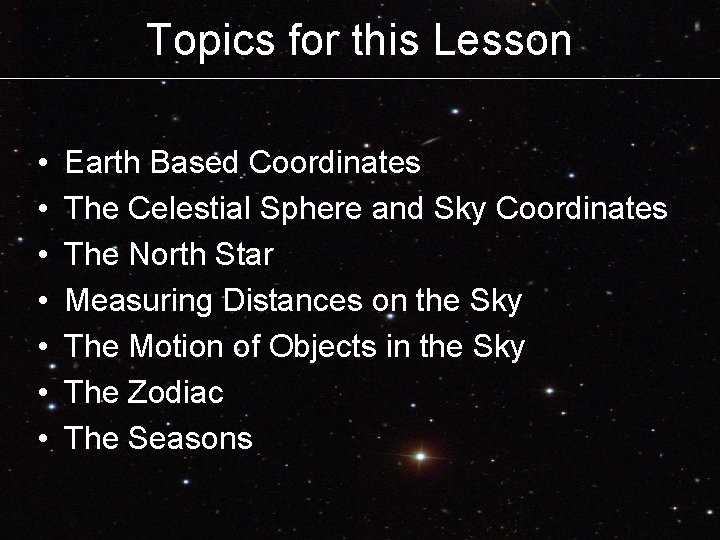 Topics for this Lesson

• Earth Based Coordinates
• The Celestial Sphere and Sky Coordinates
• The North Star
• Measuring Distances on the Sky
• The Motion of Objects in the Sky
• The Zodiac
• The Seasons